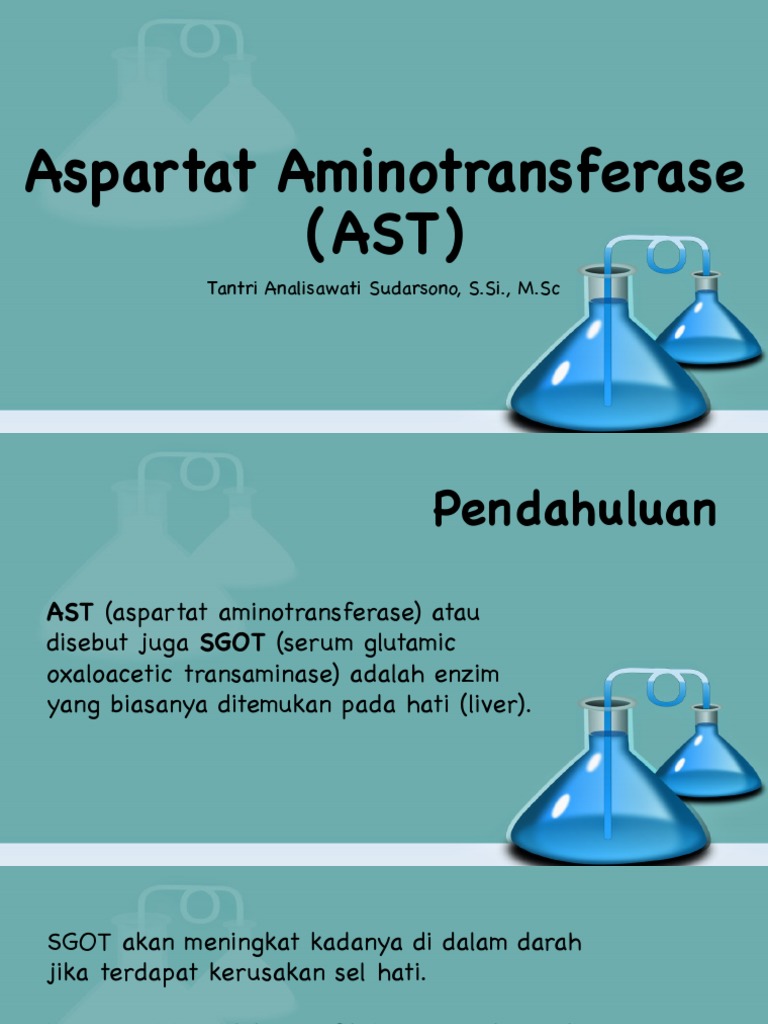 Aspartat Aminotransferase (AST)

Tantri Analisawati Sudarsono, S.Si., M.Sc

Pendahuluan

AST (aspartat aminotransferase) atau disebut juga SGOT (serum glutamic oxaloacetic transaminase) adalah enzim yang biasanya ditemukan pada hati (liver).

SGOT akan meningkat kadanya di dalam darah jika terdapat kerusakan sel hati.